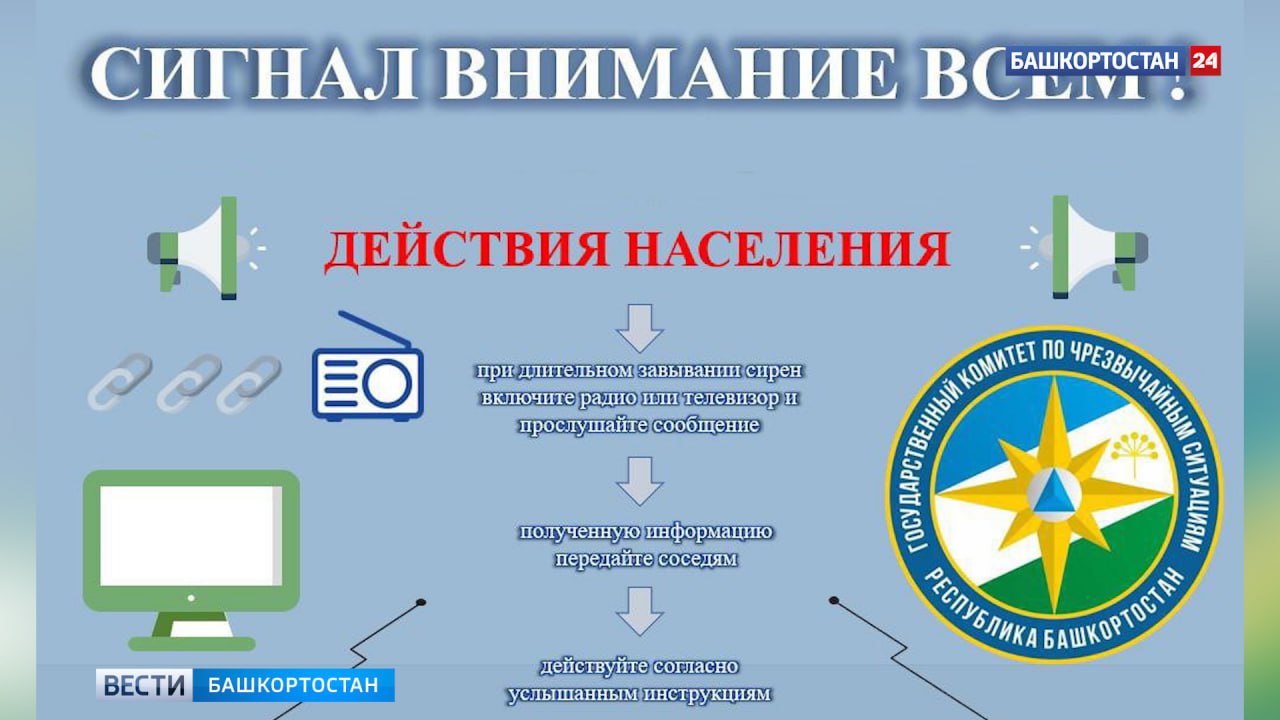 СИГНАЛ ВНИМАНИЕ ВСЕМ!

БАШКОРТОСТАН 24

ДЕЙСТВИЯ НАСЕЛЕНИЯ

при длительном завывании сирен включите радио или телевизор и прослушайте сообщение

полученную информацию передайте соседям

действуйте согласно услышанным инструкциям

ГОСУДАРСТВЕННЫЙ КОМИТЕТ ПО ЧРЕЗВЫЧАЙНЫМ СИТУАЦИЯМ РЕСПУБЛИКА БАШКОРТОСТАН

ВЕСТИ БАШКОРТОСТАН